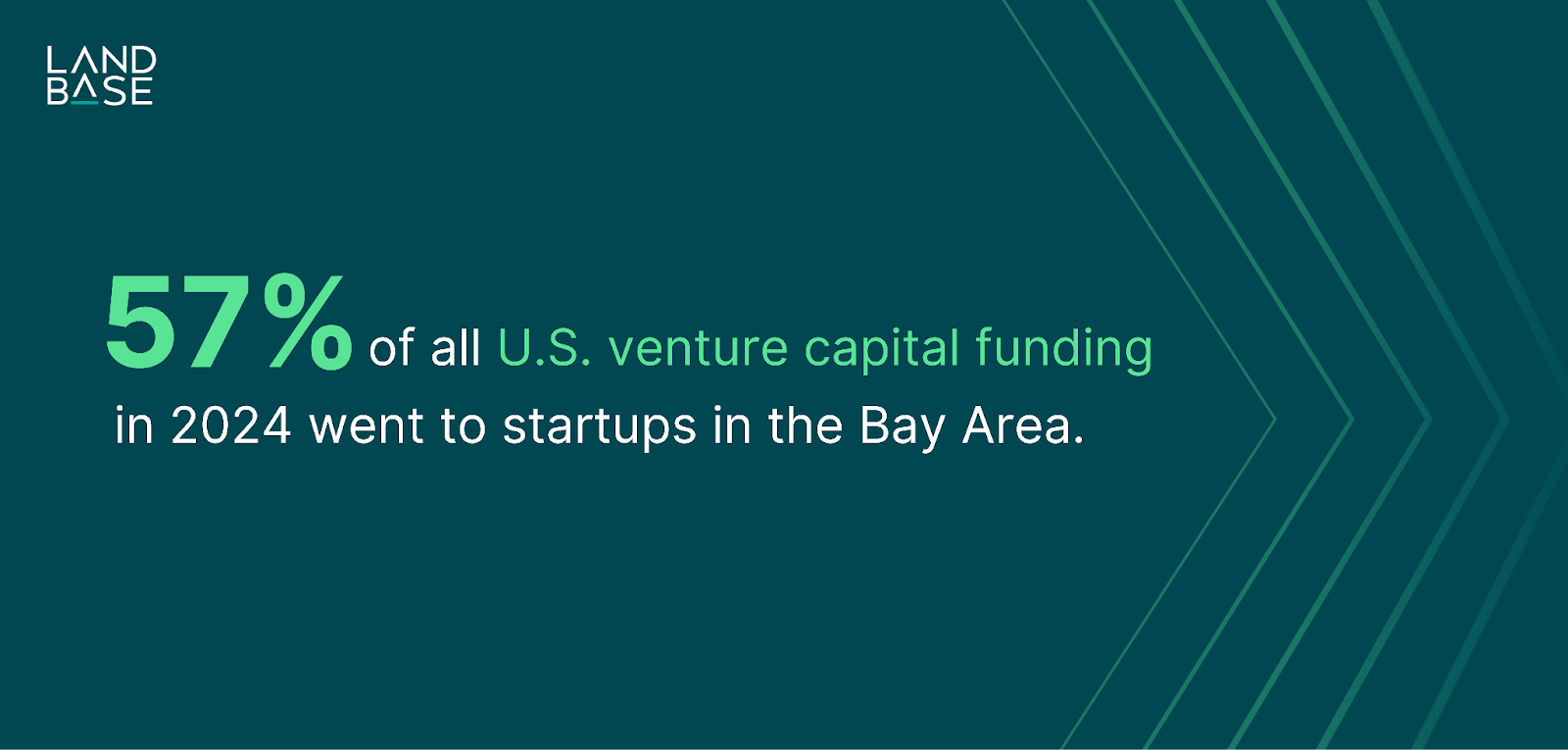 LAND
BASE

57% of all U.S. venture capital funding in 2024 went to startups in the Bay Area.